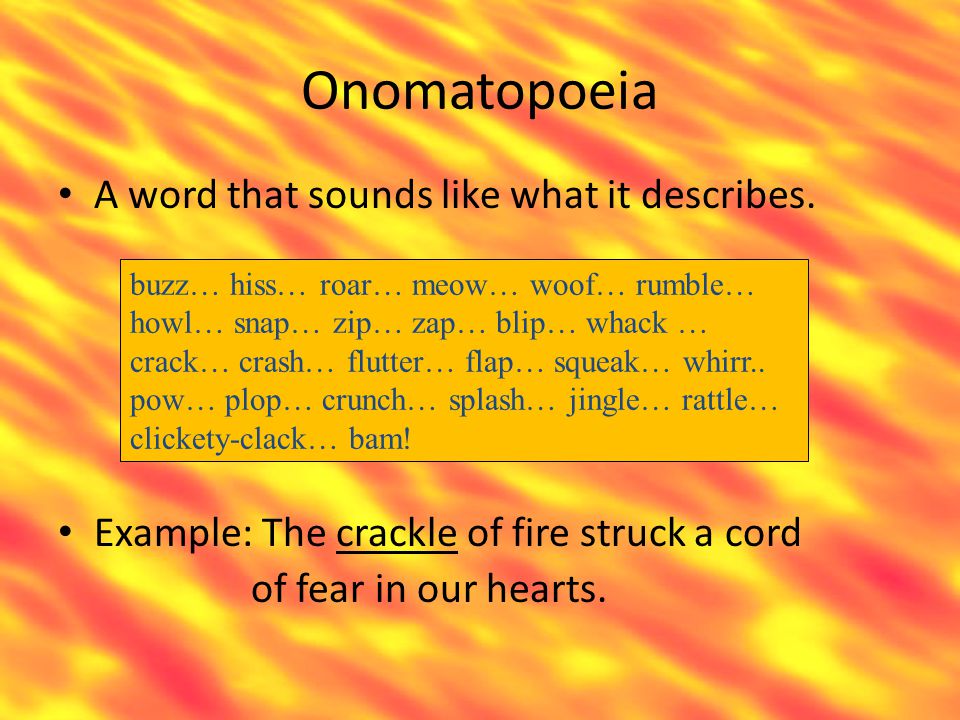 Onomatopoeia

• A word that sounds like what it describes.

buzz… hiss… roar… meow… woof… rumble… howl… snap… zip… zap… blip… whack … crack… crash… flutter… flap… squeak… whirr.. pow… plop… crunch… splash… jingle… rattle… clickety-clack… bam!

• Example: The crackle of fire struck a cord of fear in our hearts.